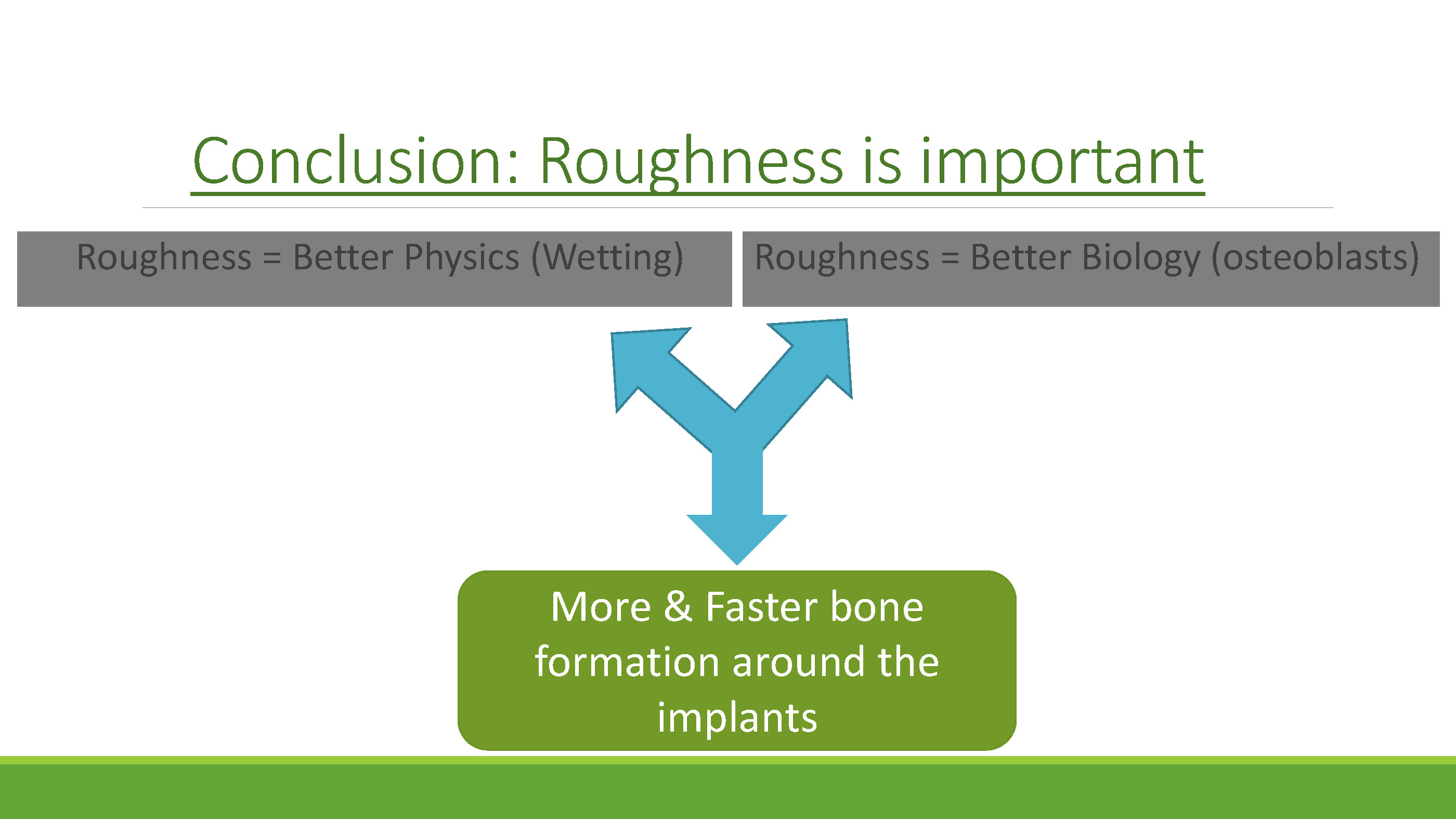 Conclusion: Roughness is important

Roughness = Better Physics (Wetting)

Roughness = Better Biology (osteoblasts)

More & Faster bone formation around the implants